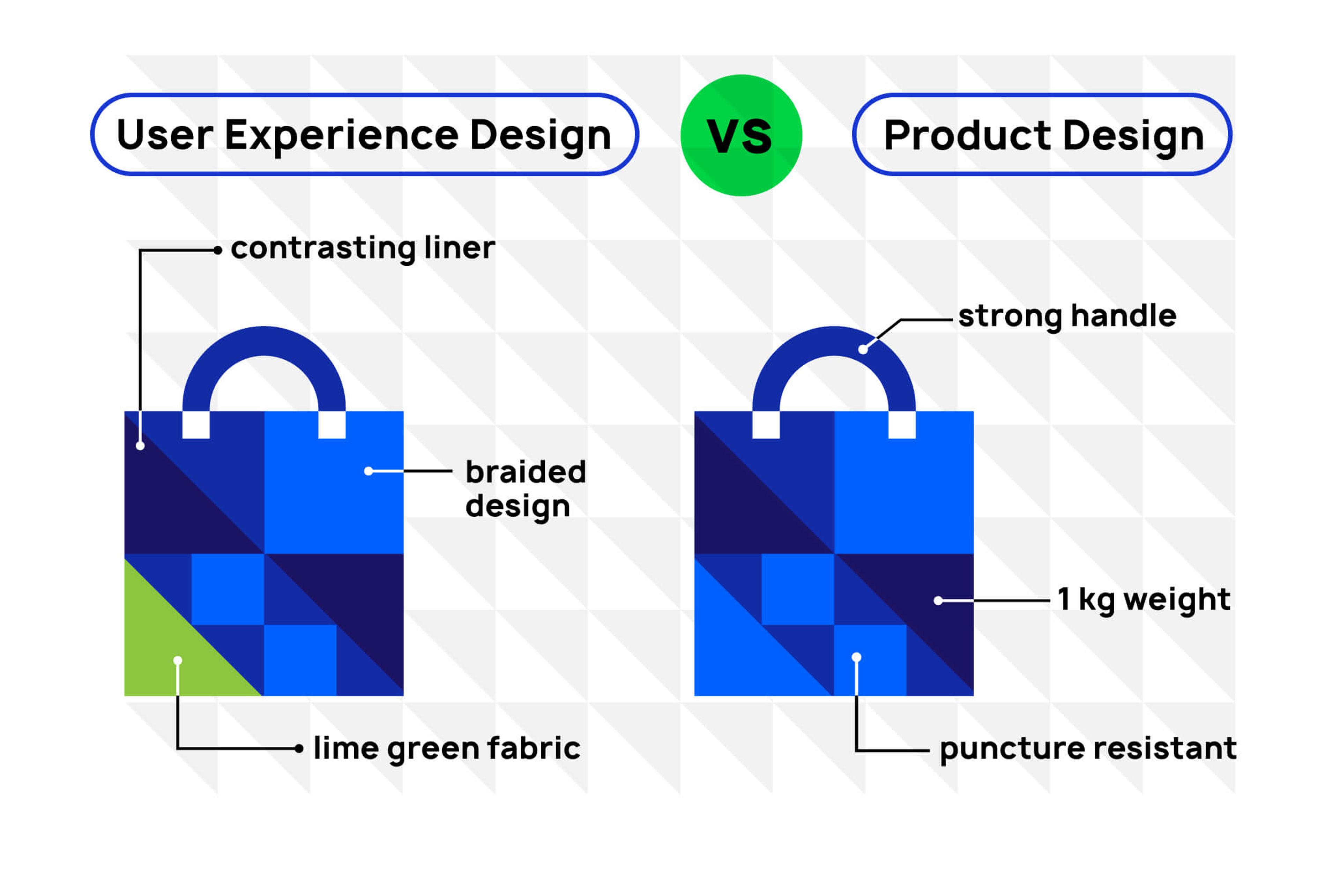 User Experience Design

VS

Product Design

contrasting liner

braided design

lime green fabric

strong handle

1 kg weight

puncture resistant